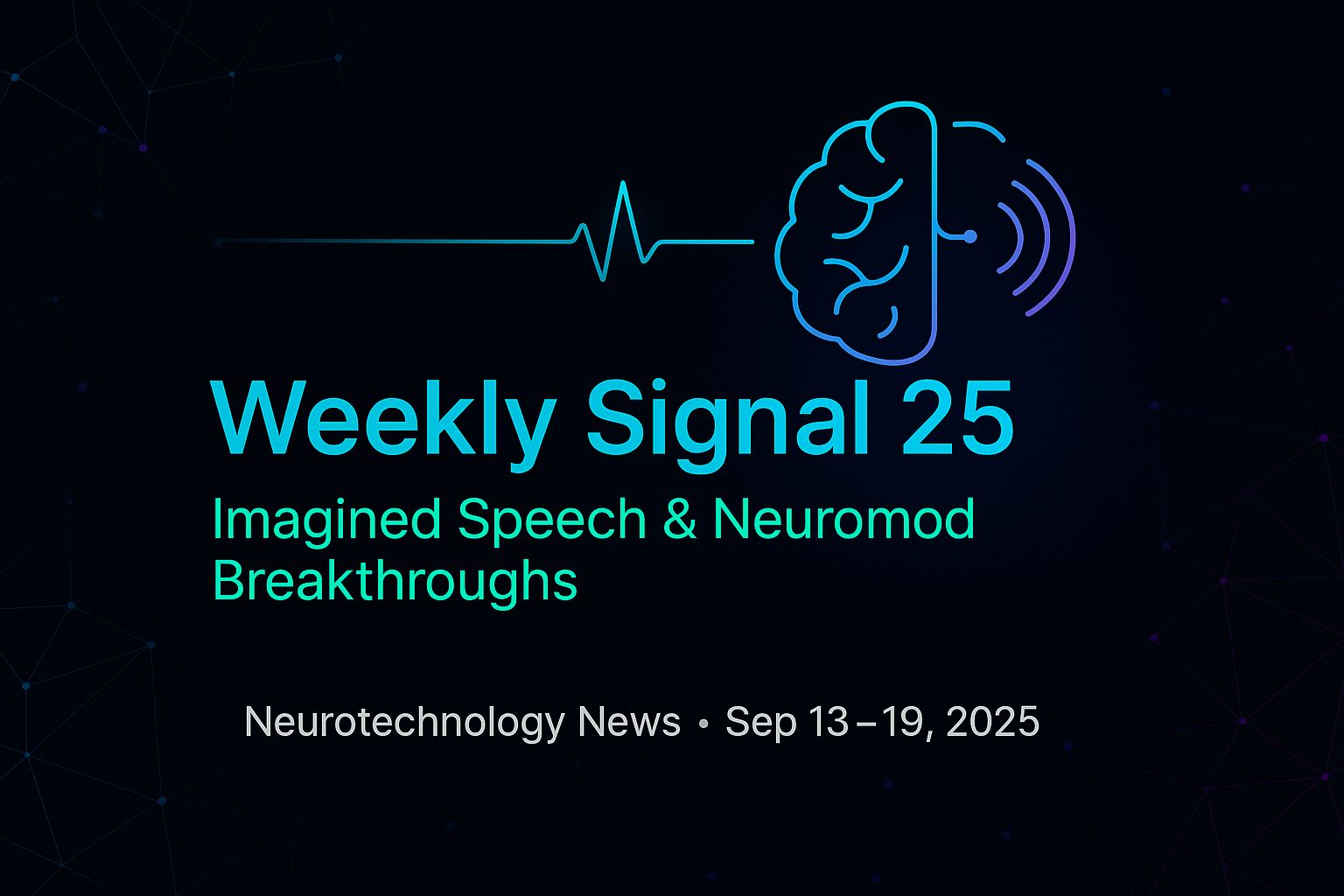 Weekly Signal 25

Imagined Speech & Neuromod Breakthroughs

Neurotechnology News • Sep 13–19, 2025